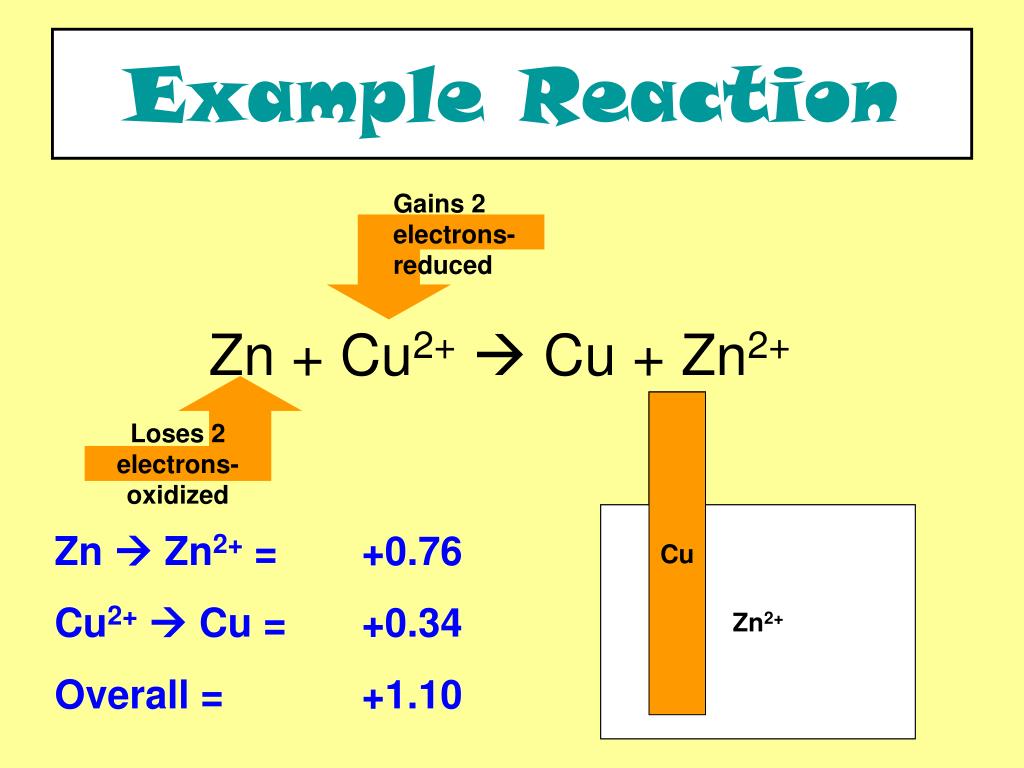 Example Reaction

Gains 2 electrons-reduced

$Zn + Cu^{2+} \rightarrow Cu + Zn^{2+}$

Loses 2 electrons-oxidized

$Zn \rightarrow Zn^{2+}$ = +0.76

$Cu^{2+} \rightarrow Cu$ = +0.34

Overall = +1.10

Cu

$Zn^{2+}$